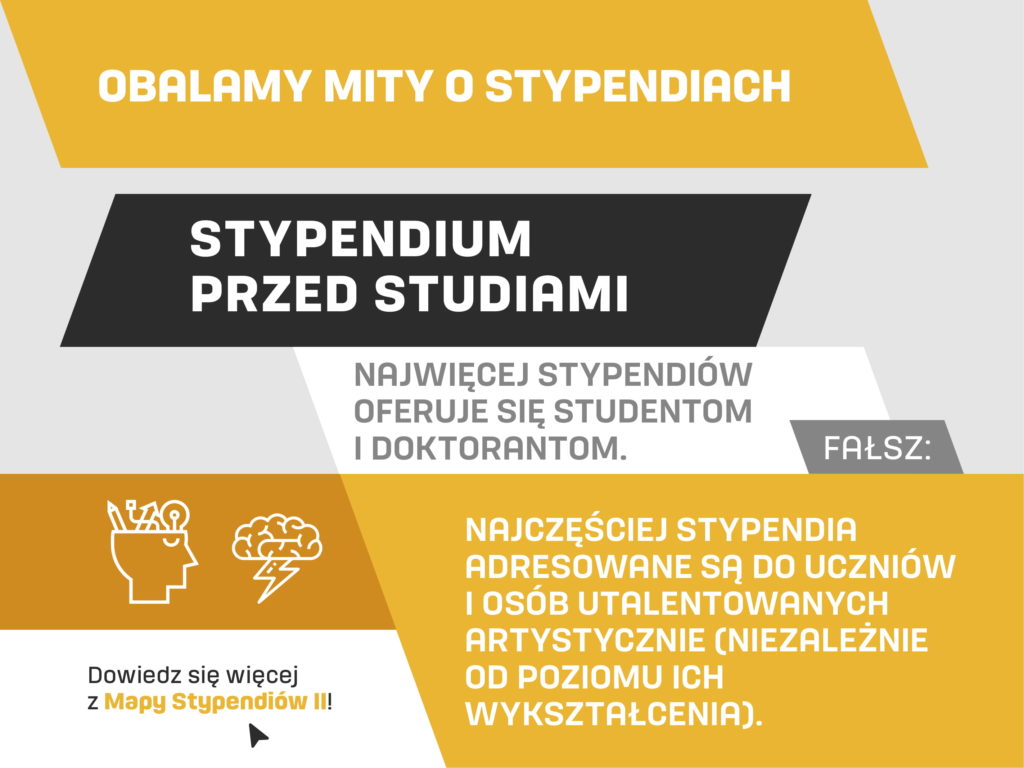 OBALAMY MITY O STYPENDIACH

STYPENDIUM PRZED STUDIAMI

NAJWIĘCEJ STYPENDIÓW OFERUJE SIĘ STUDENTOM I DOKTORANTOM.

FAŁSZ:

NAJCZĘŚCIEJ STYPENDIA ADRESOWANE SĄ DO UCZNIÓW I OSÓB UTALENTOWANYCH ARTYSTYCZNIE (NIEZALEŻNIE OD POZIOMU ICH WYKSZTAŁCENIA).

Dowiedz się więcej z Mapy Stypendiów II!